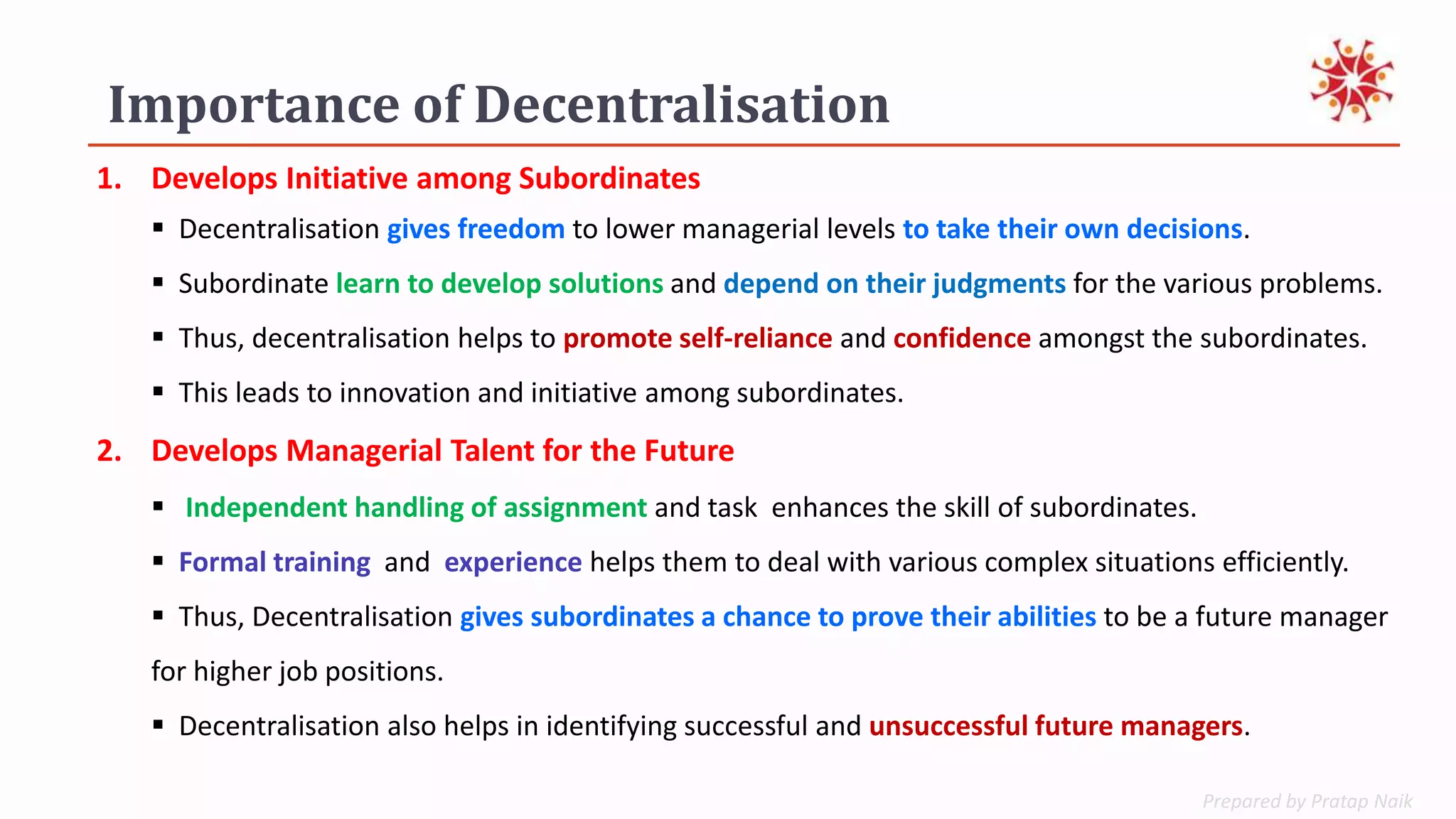 Importance of Decentralisation

1. Develops Initiative among Subordinates

▪ Decentralisation gives freedom to lower managerial levels to take their own decisions.

▪ Subordinate learn to develop solutions and depend on their judgments for the various problems.

▪ Thus, decentralisation helps to promote self-reliance and confidence amongst the subordinates.

▪ This leads to innovation and initiative among subordinates.

2. Develops Managerial Talent for the Future

▪ Independent handling of assignment and task enhances the skill of subordinates.

▪ Formal training and experience helps them to deal with various complex situations efficiently.

▪ Thus, Decentralisation gives subordinates a chance to prove their abilities to be a future manager for higher job positions.

▪ Decentralisation also helps in identifying successful and unsuccessful future managers.

Prepared by Pratap Naik